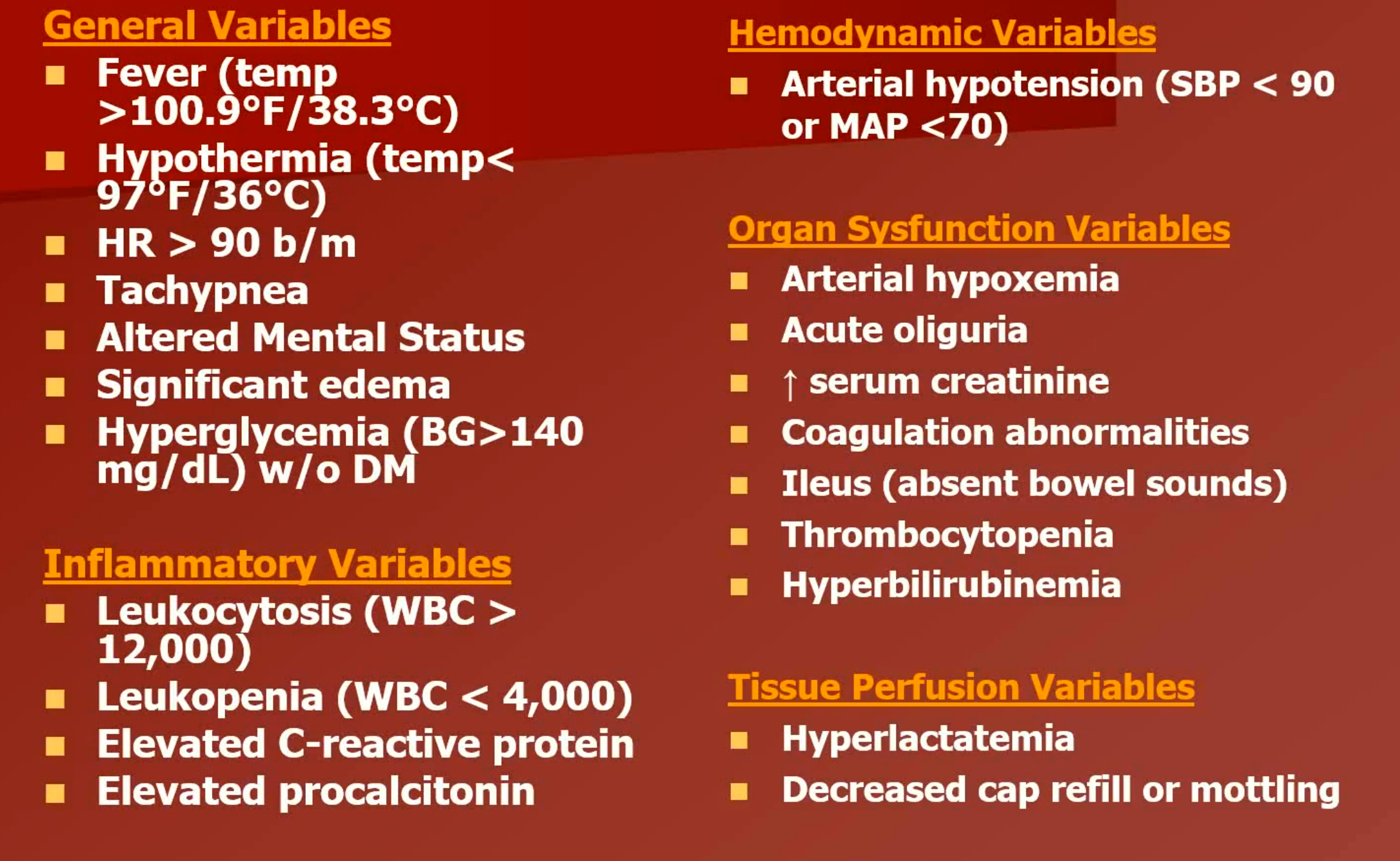 General Variables

- Fever (temp >100.9°F/38.3°C)
- Hypothermia (temp< 97°F/36°C)
- HR > 90 b/m
- Tachypnea
- Altered Mental Status
- Significant edema
- Hyperglycemia (BG>140 mg/dL) w/o DM

Inflammatory Variables

- Leukocytosis (WBC > 12,000)
- Leukopenia (WBC < 4,000)
- Elevated C-reactive protein
- Elevated procalcitonin

Hemodynamic Variables

- Arterial hypotension (SBP < 90 or MAP <70)

Organ Sysfunction Variables

- Arterial hypoxemia
- Acute oliguria
- ↑ serum creatinine
- Coagulation abnormalities
- Ileus (absent bowel sounds)
- Thrombocytopenia
- Hyperbilirubinemia

Tissue Perfusion Variables

- Hyperlactatemia
- Decreased cap refill or mottling